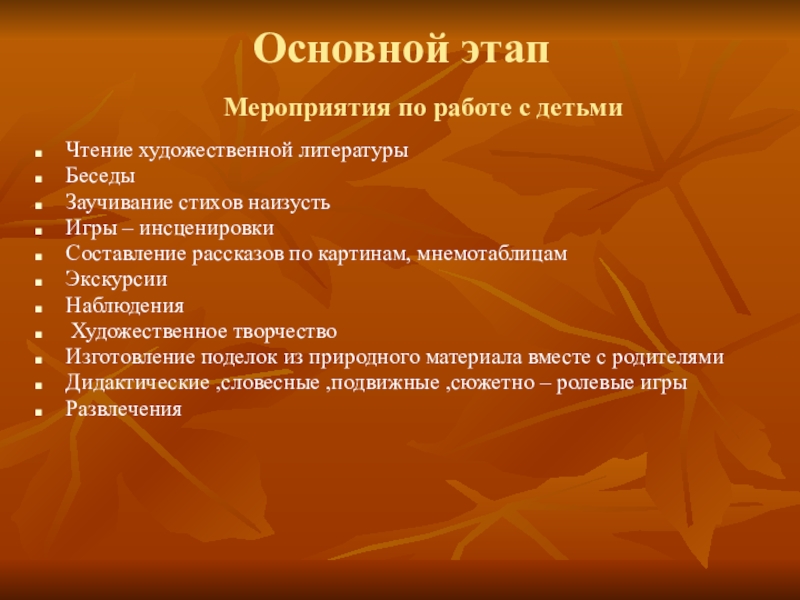 Основной этап

Мероприятия по работе с детьми

- Чтение художественной литературы
- Беседы
- Заучивание стихов наизусть
- Игры – инсценировки
- Составление рассказов по картинам, мнемотаблицам
- Экскурсии
- Наблюдения
- Художественное творчество
- Изготовление поделок из природного материала вместе с родителями
- Дидактические ,словесные ,подвижные ,сюжетно – ролевые игры
- Развлечения